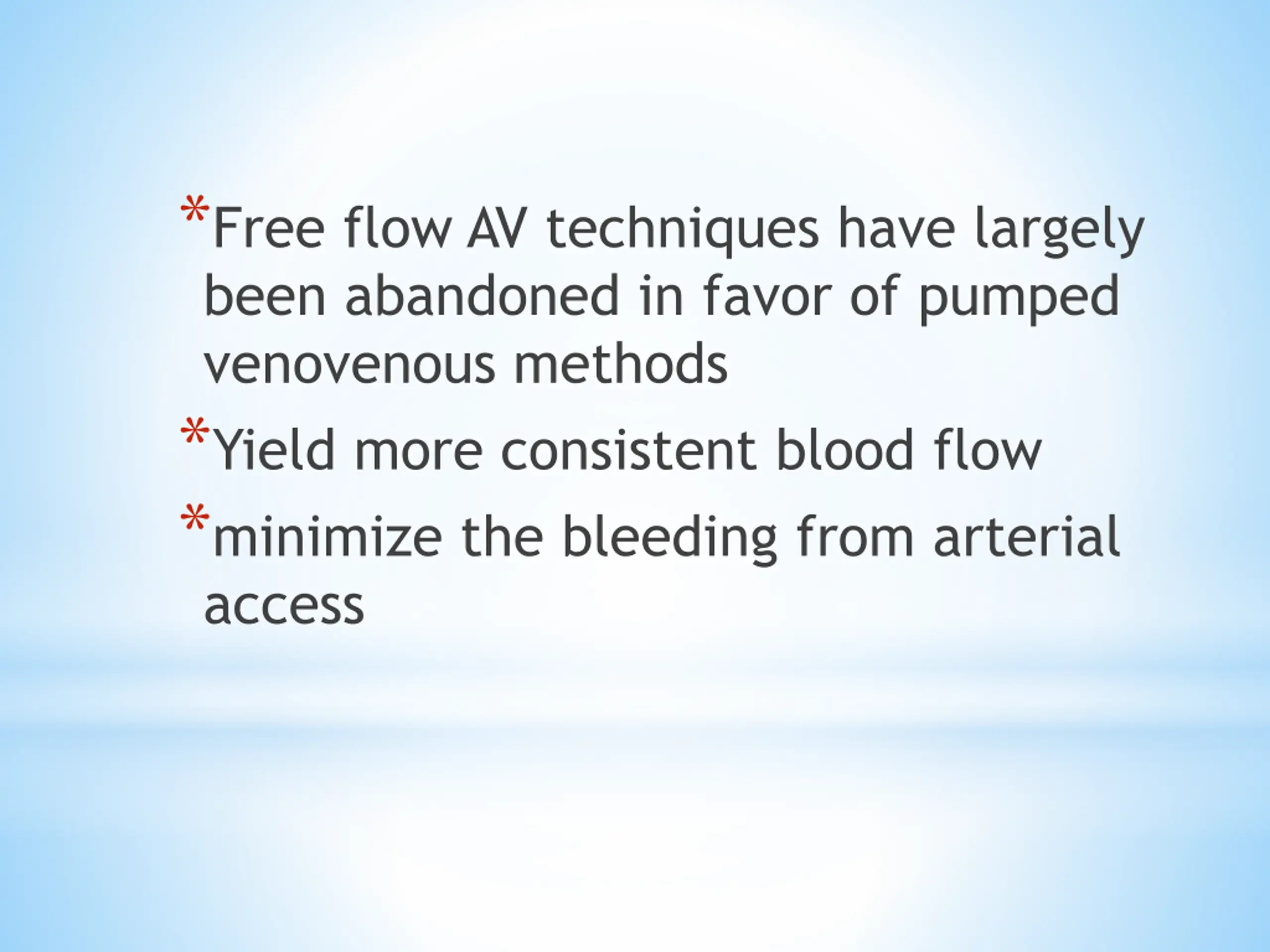 *Free flow AV techniques have largely been abandoned in favor of pumped venovenous methods

*Yield more consistent blood flow

*minimize the bleeding from arterial access